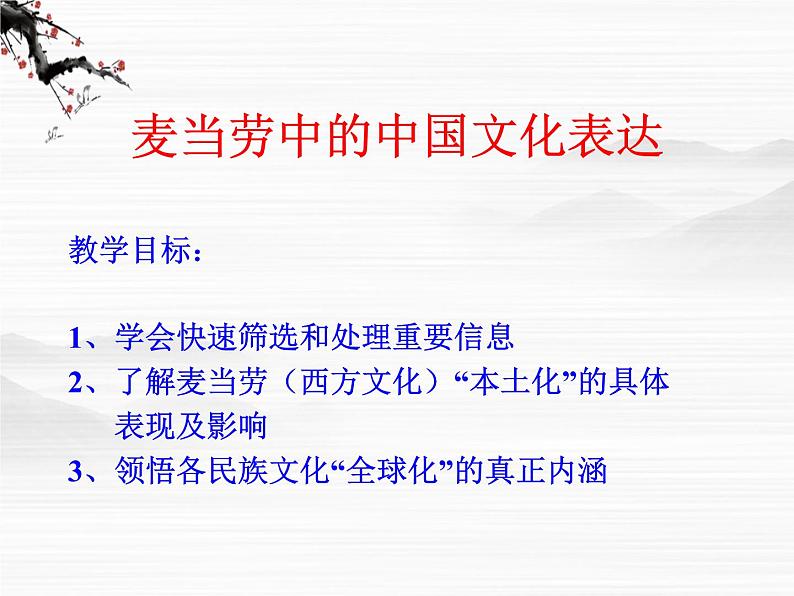 麦当劳中的中国文化表达

教学目标：

1、学会快速筛选和处理重要信息
2、了解麦当劳（西方文化）“本土化”的具体表现及影响
3、领悟各民族文化“全球化”的真正内涵